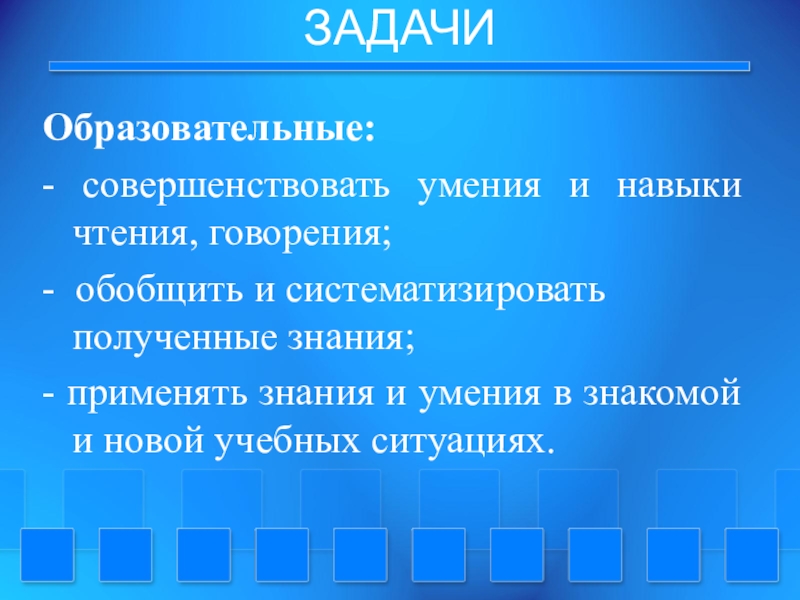 ЗАДАЧИ

Образовательные:

- совершенствовать умения и навыки чтения, говорения;

- обобщить и систематизировать полученные знания;

- применять знания и умения в знакомой и новой учебных ситуациях.